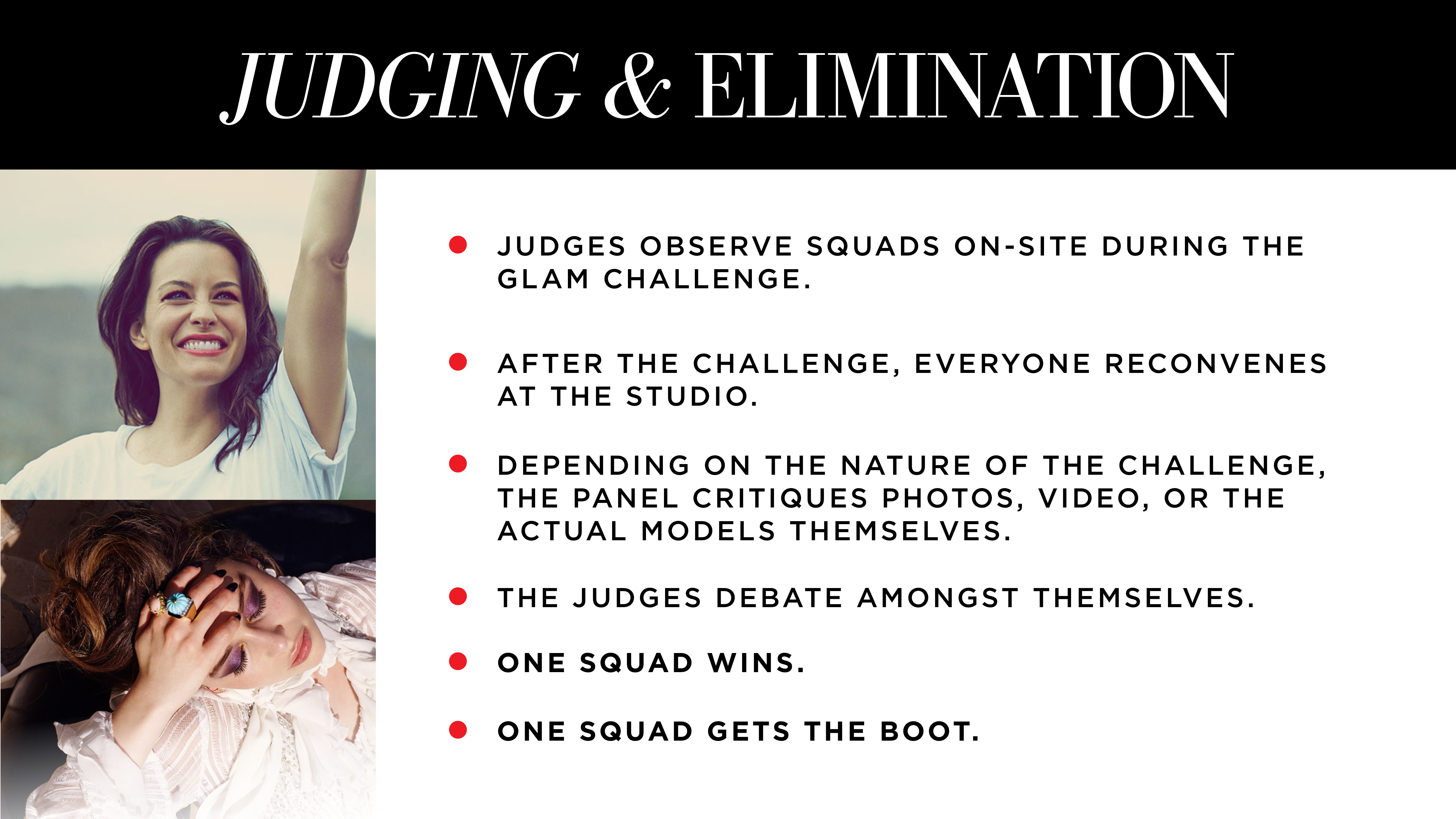 JUDGING & ELIMINATION

- JUDGES OBSERVE SQUADS ON-SITE DURING THE GLAM CHALLENGE.
- AFTER THE CHALLENGE, EVERYONE RECONVENES AT THE STUDIO.
- DEPENDING ON THE NATURE OF THE CHALLENGE, THE PANEL CRITIQUES PHOTOS, VIDEO, OR THE ACTUAL MODELS THEMSELVES.
- THE JUDGES DEBATE AMONGST THEMSELVES.
- ONE SQUAD WINS.
- ONE SQUAD GETS THE BOOT.